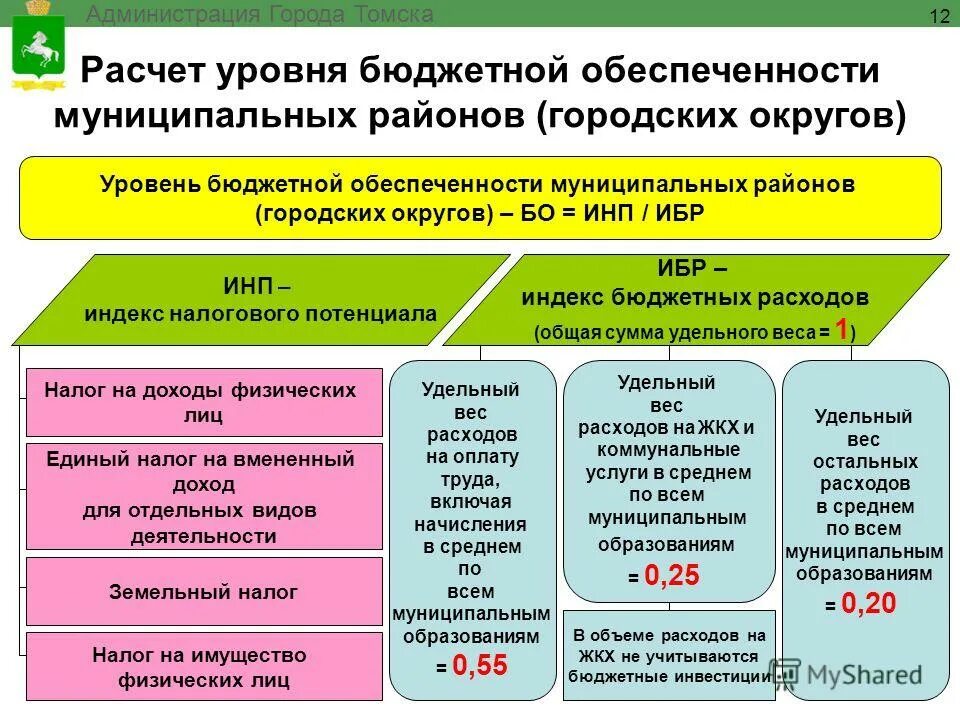 Администрация Города Томска

12

Расчет уровня бюджетной обеспеченности муниципальных районов (городских округов)

Уровень бюджетной обеспеченности муниципальных районов (городских округов) – БО = ИНП / ИБР

ИНП – индекс налогового потенциала

ИБР – индекс бюджетных расходов (общая сумма удельного веса = 1)

Налог на доходы физических лиц

Единый налог на вмененный доход для отдельных видов деятельности

Земельный налог

Налог на имущество физических лиц

Удельный вес расходов на оплату труда, включая начисления в среднем по всем муниципальным образованиям = 0,55

Удельный вес расходов на ЖКХ и коммунальные услуги в среднем по всем муниципальным образованиям = 0,25

В объеме расходов на ЖКХ не учитываются бюджетные инвестиции

Удельный вес остальных расходов в среднем по всем муниципальным образованиям = 0,20

MyShared